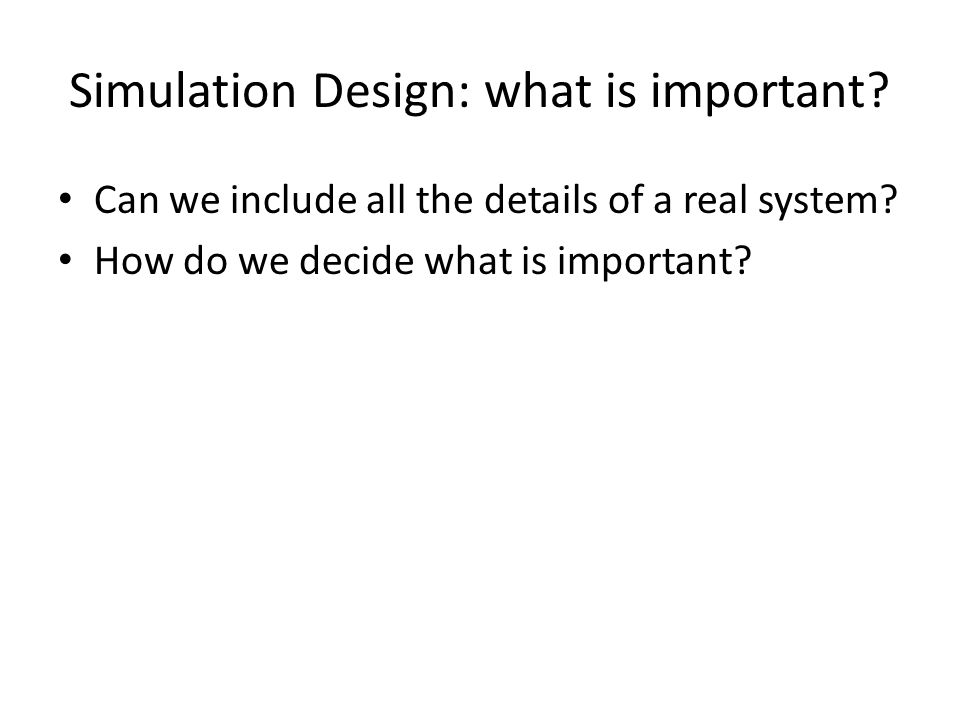 Simulation Design: what is important?

• Can we include all the details of a real system?
• How do we decide what is important?